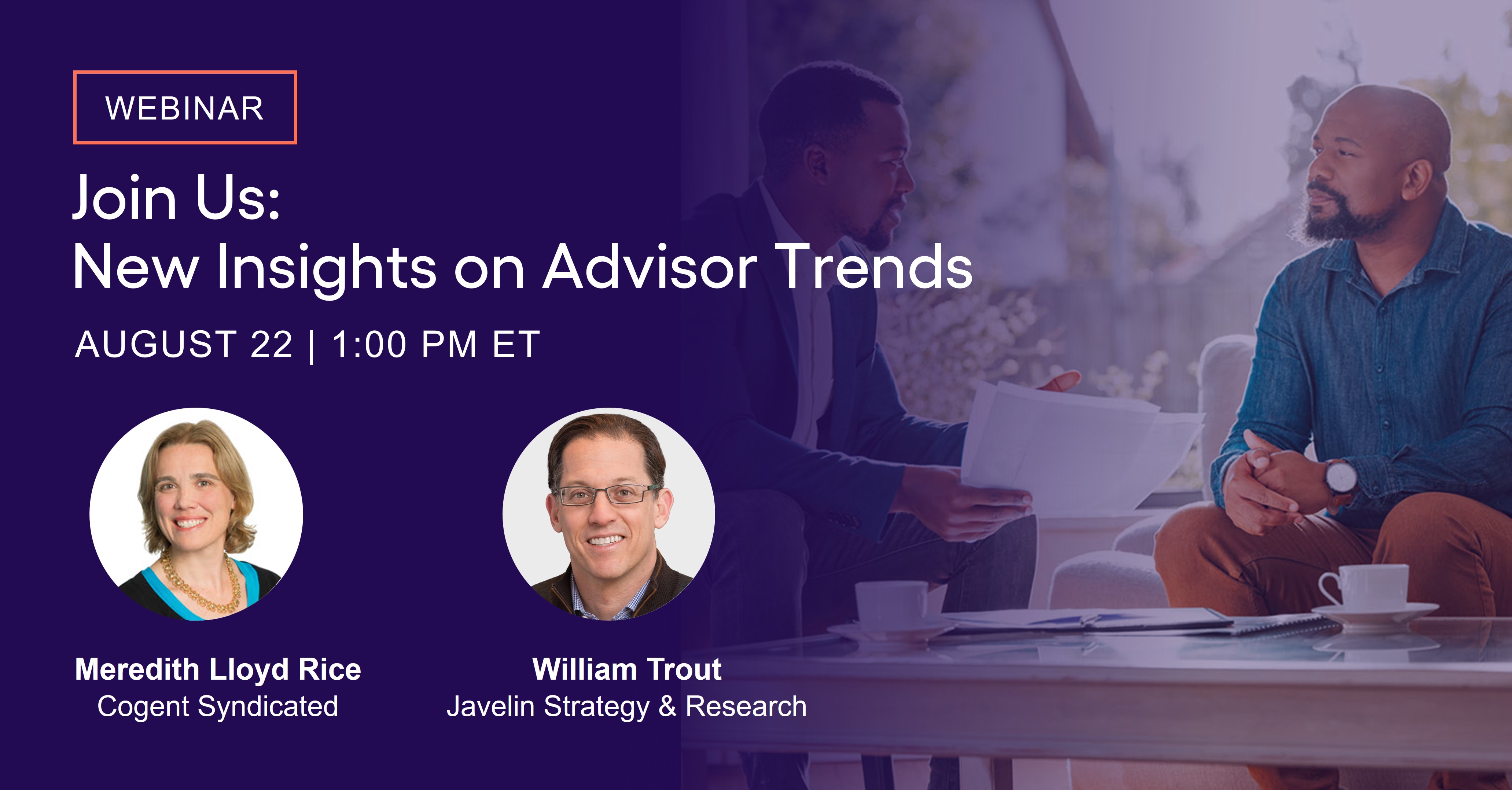 WEBINAR

Join Us:
New Insights on Advisor Trends

AUGUST 22 | 1:00 PM ET

Meredith Lloyd Rice
Cogent Syndicated

William Trout
Javelin Strategy & Research